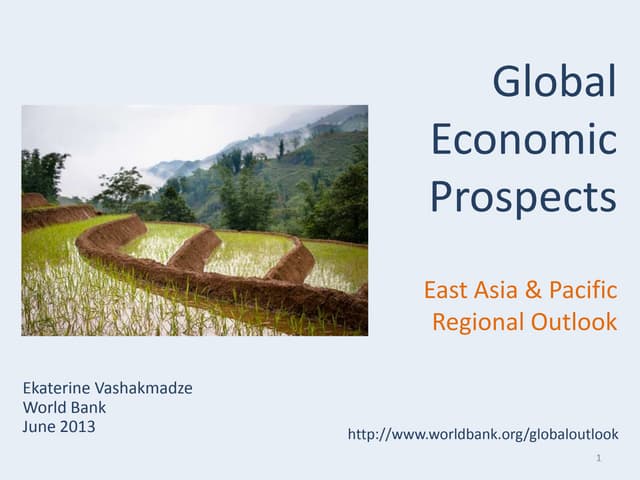 Global Economic Prospects

East Asia & Pacific Regional Outlook

Ekaterine Vashakmadze
World Bank
June 2013

http://www.worldbank.org/globaloutlook

1